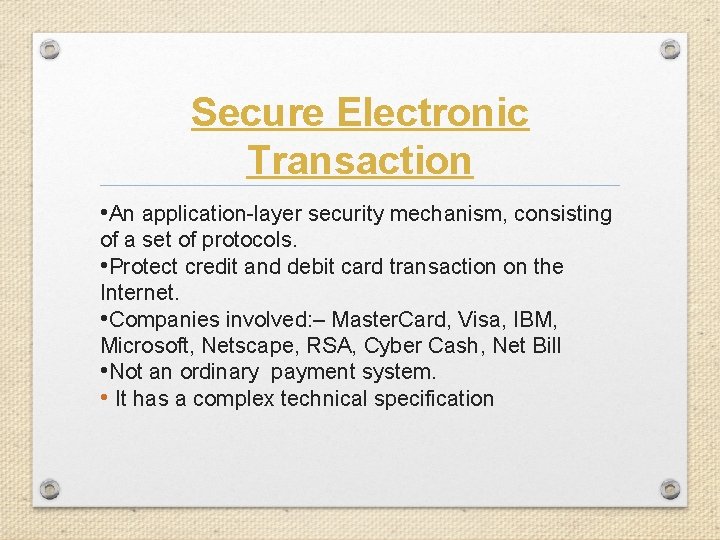 Secure Electronic Transaction

•An application-layer security mechanism, consisting of a set of protocols.
•Protect credit and debit card transaction on the Internet.
•Companies involved:– MasterCard, Visa, IBM, Microsoft, Netscape, RSA, Cyber Cash, Net Bill
•Not an ordinary payment system.
• It has a complex technical specification